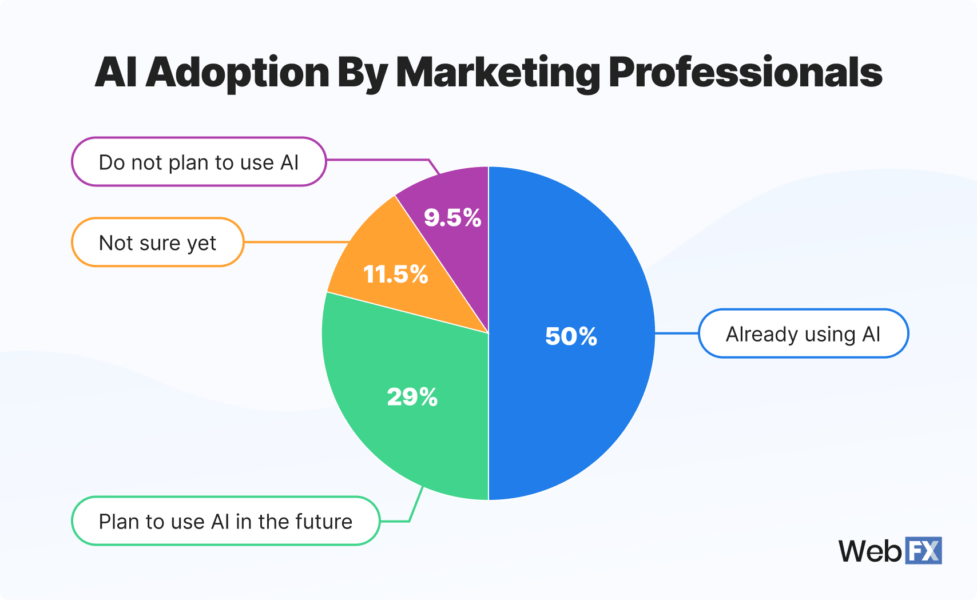 AI Adoption By Marketing Professionals

Do not plan to use AI

9.5%

Not sure yet

11.5%

50%

Already using AI

29%

Plan to use AI in the future

WebFX